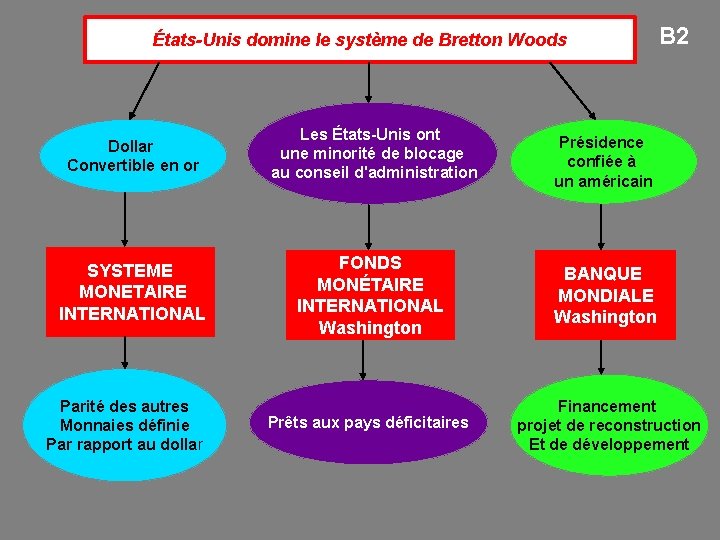 États-Unis domine le système de Bretton Woods

B2

Dollar Convertible en or

Les États-Unis ont une minorité de blocage au conseil d'administration

Présidence confiée à un américain

SYSTEME MONETAIRE INTERNATIONAL

FONDS MONÉTAIRE INTERNATIONAL Washington

BANQUE MONDIALE Washington

Parité des autres Monnaies définie Par rapport au dollar

Prêts aux pays déficitaires

Financement projet de reconstruction Et de développement